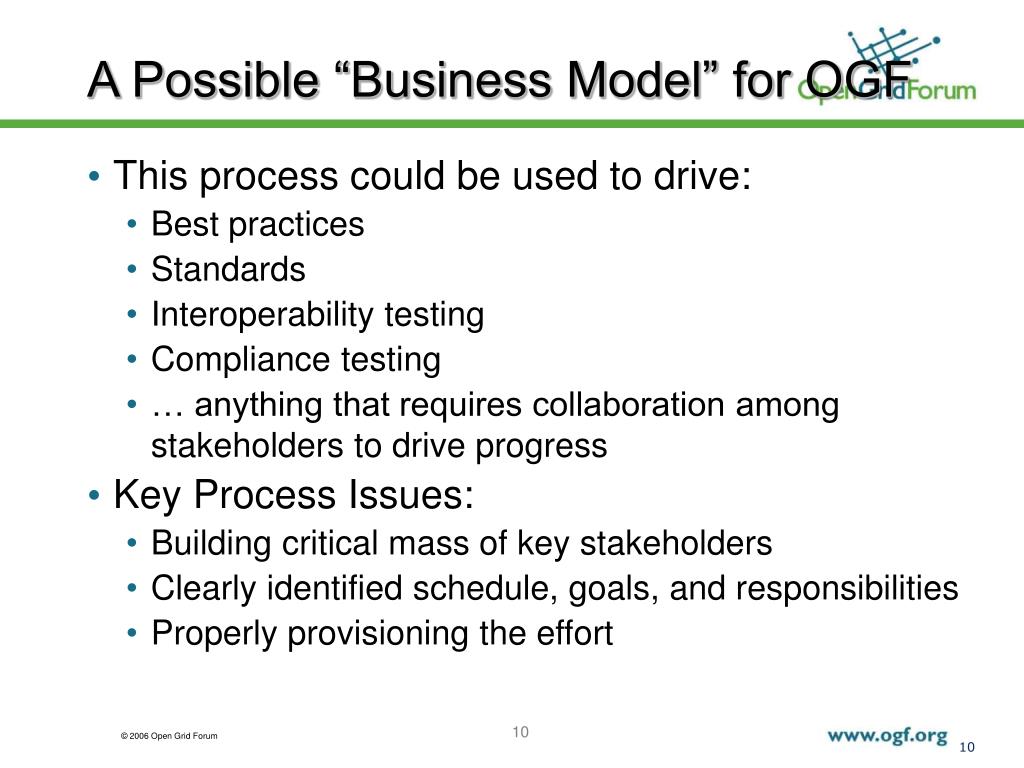 A Possible “Business Model” for OGF

OpenGridForum

• This process could be used to drive:
• Best practices
• Standards
• Interoperability testing
• Compliance testing
• … anything that requires collaboration among stakeholders to drive progress
• Key Process Issues:
• Building critical mass of key stakeholders
• Clearly identified schedule, goals, and responsibilities
• Properly provisioning the effort

© 2006 Open Grid Forum

10

www.ogf.org

10